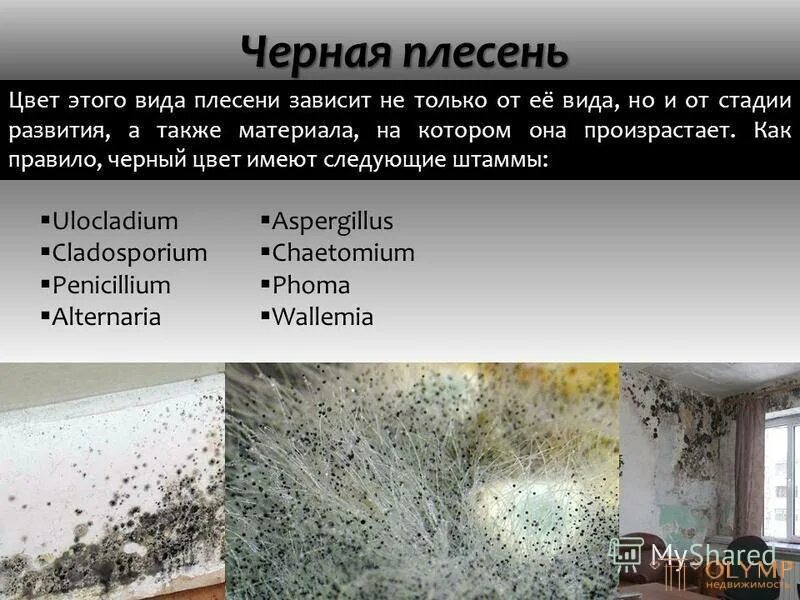 Черная плесень

Цвет этого вида плесени зависит не только от её вида, но и от стадии развития, а также материала, на котором она произрастает. Как правило, черный цвет имеют следующие штаммы:

▪Ulocladium
▪Cladosporium
▪Penicillium
▪Alternaria

▪Aspergillus
▪Chaetomium
▪Phoma
▪Wallemia

MyShared

OLYMP
недвижимость